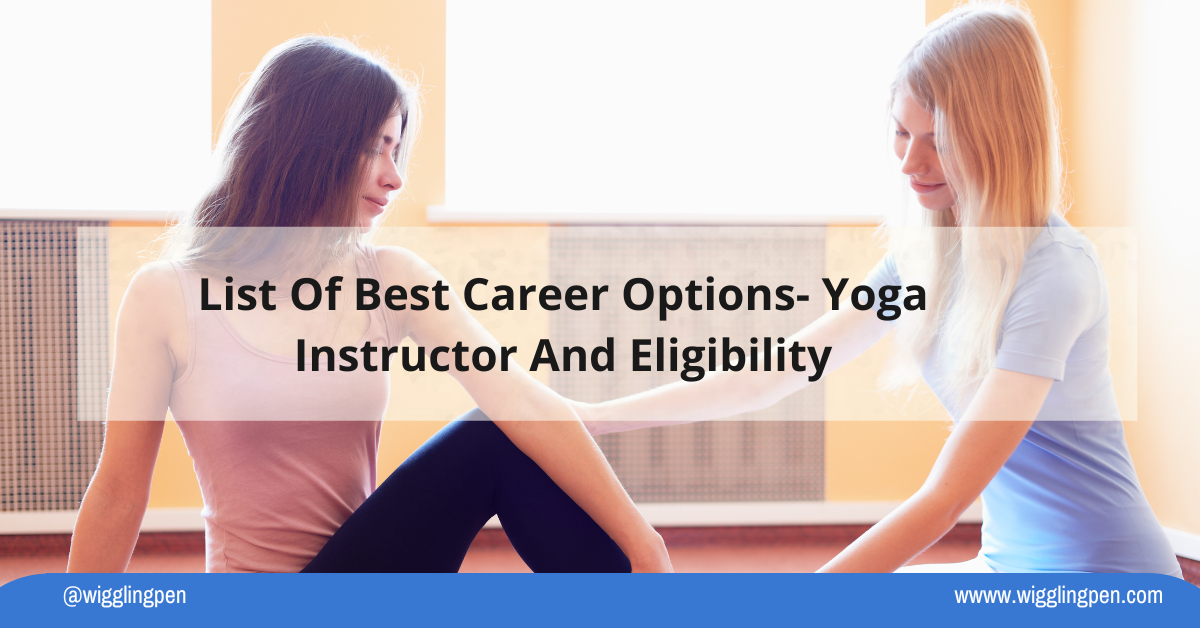 List Of Best Career Options- Yoga Instructor And Eligibility

@wigglingpen

wwww.wigglingpen.com